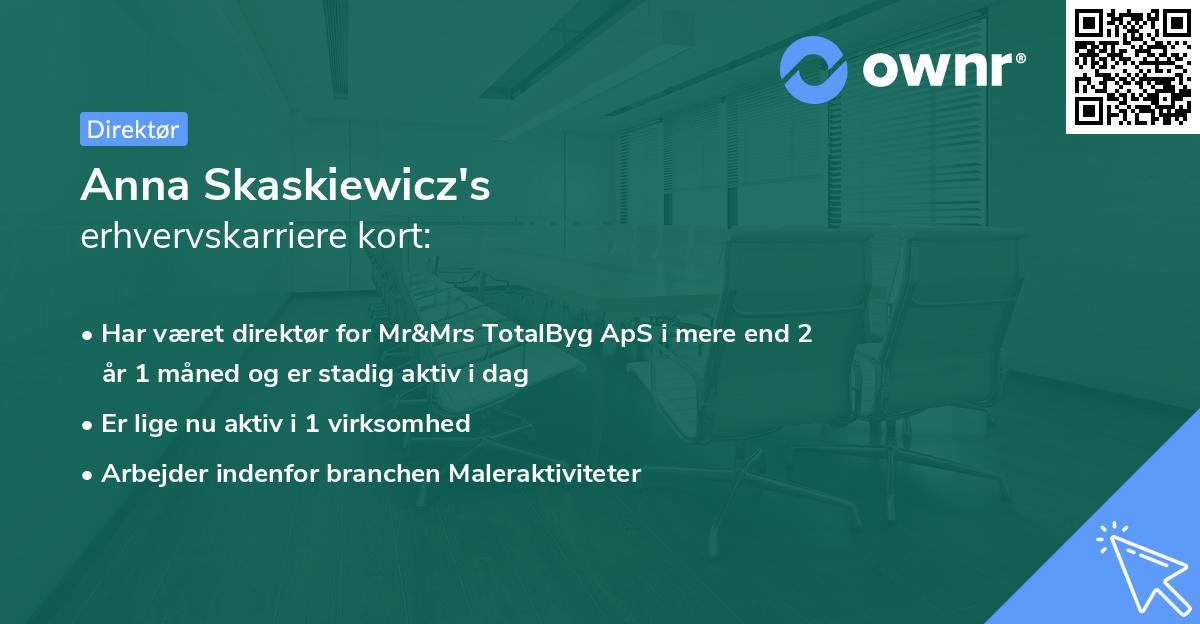 ownr®

Direktør

Anna Skaskiewicz's
erhvervskarriere kort:

• Har været direktør for Mr&Mrs TotalByg ApS i mere end 2 år 1 måned og er stadig aktiv i dag
• Er lige nu aktiv i 1 virksomhed
• Arbejder indenfor branchen Maleraktiviteter